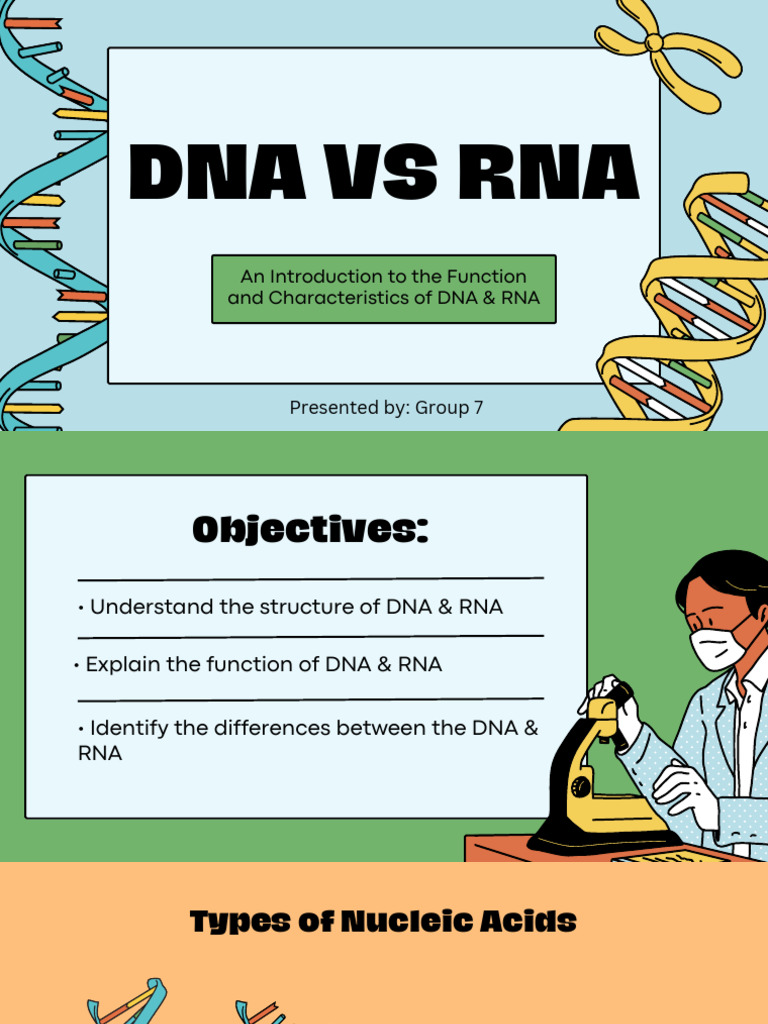 DNA VS RNA

An Introduction to the Function and Characteristics of DNA & RNA

Presented by: Group 7

Objectives:

• Understand the structure of DNA & RNA

• Explain the function of DNA & RNA

• Identify the differences between the DNA & RNA

Types of Nucleic Acids